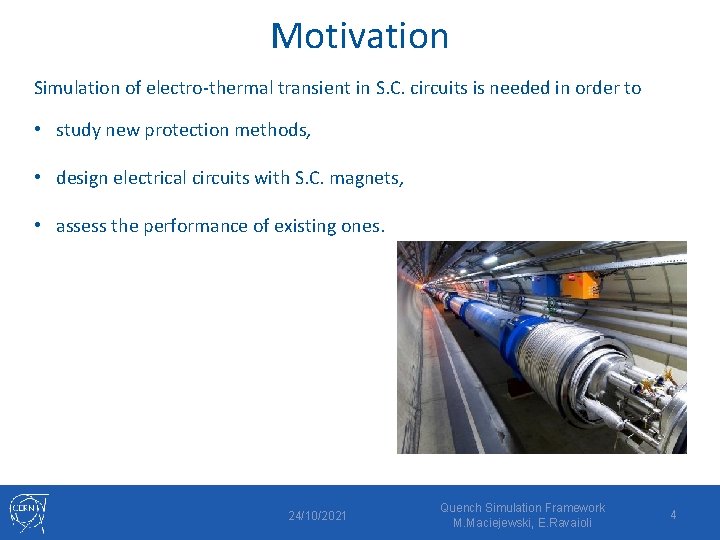 Motivation

Simulation of electro-thermal transient in S.C. circuits is needed in order to

• study new protection methods,

• design electrical circuits with S.C. magnets,

• assess the performance of existing ones.

CERN

24/10/2021

Quench Simulation Framework
M.Maciejewski, E.Ravaioli

4